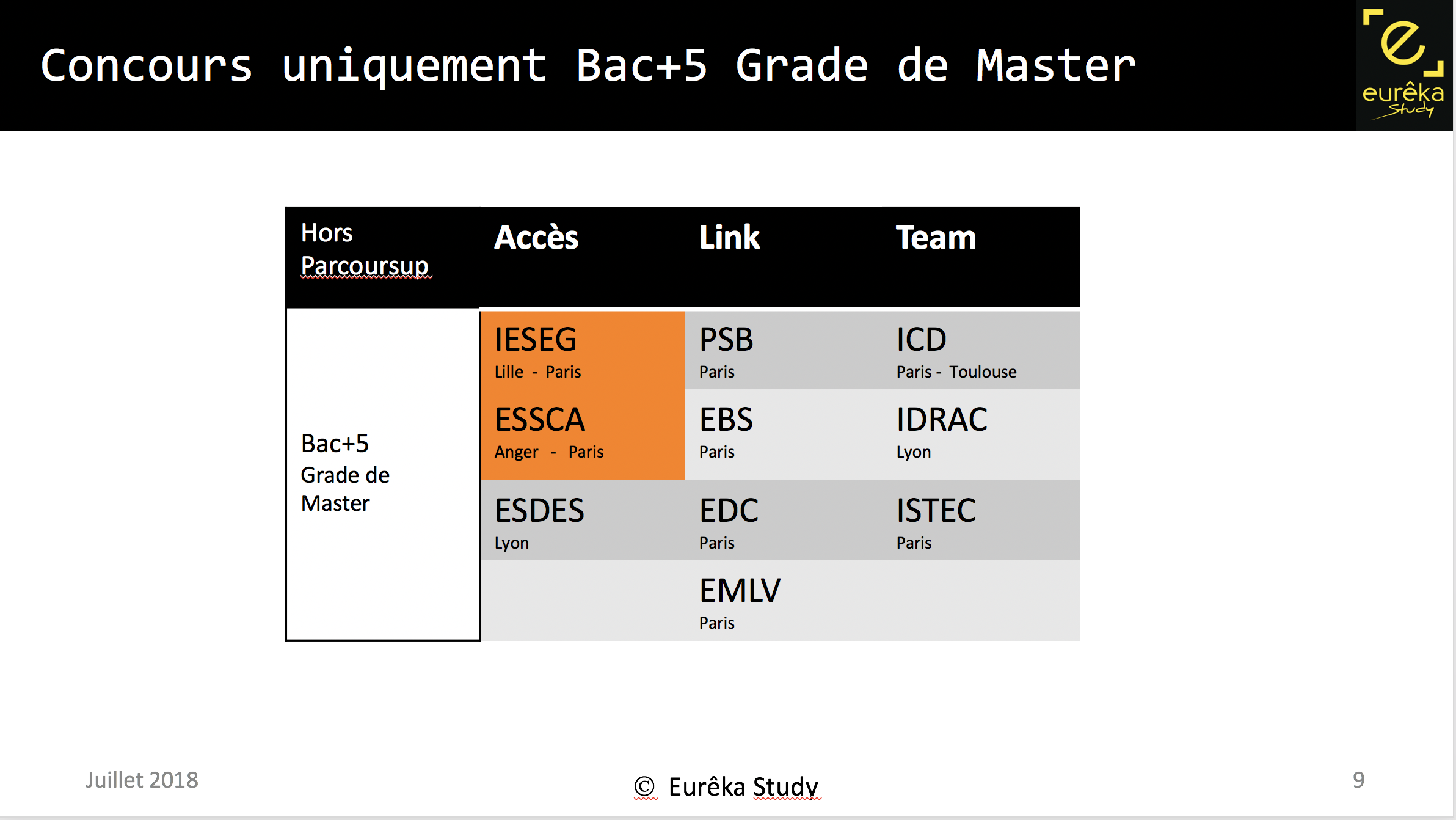 Concours uniquement Bac+5 Grade de Master

e eurêka Study

| Hors Parcoursup | Accès | Link | Team |
|---|---|---|---|
| Bac+5 Grade de Master | IESEG Lille - Paris | PSB Paris | ICD Paris - Toulouse |
| | ESSCA Anger - Paris | EBS Paris | IDRAC Lyon |
| | ESDES Lyon | EDC Paris | ISTEC Paris |
| | | EMLV Paris | |

Juillet 2018

© Eurêka Study

9